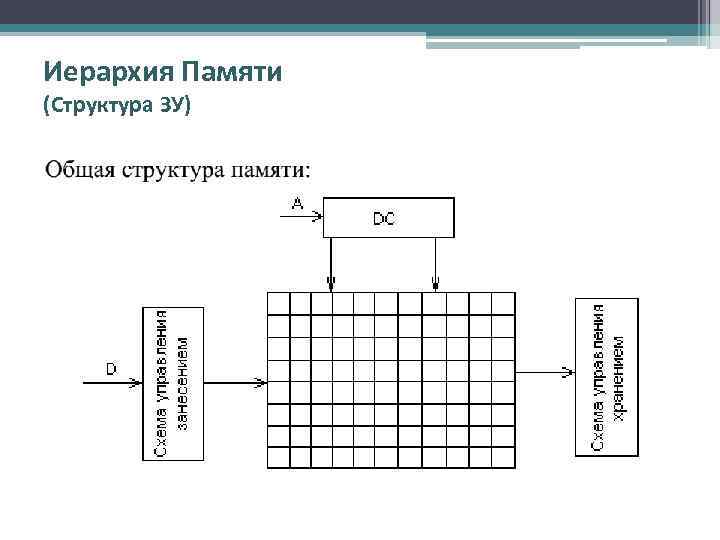 Иерархия Памяти
(Структура ЗУ)

Общая структура памяти:

A

DC

D

Схема управления занесением

Схема управления хранением